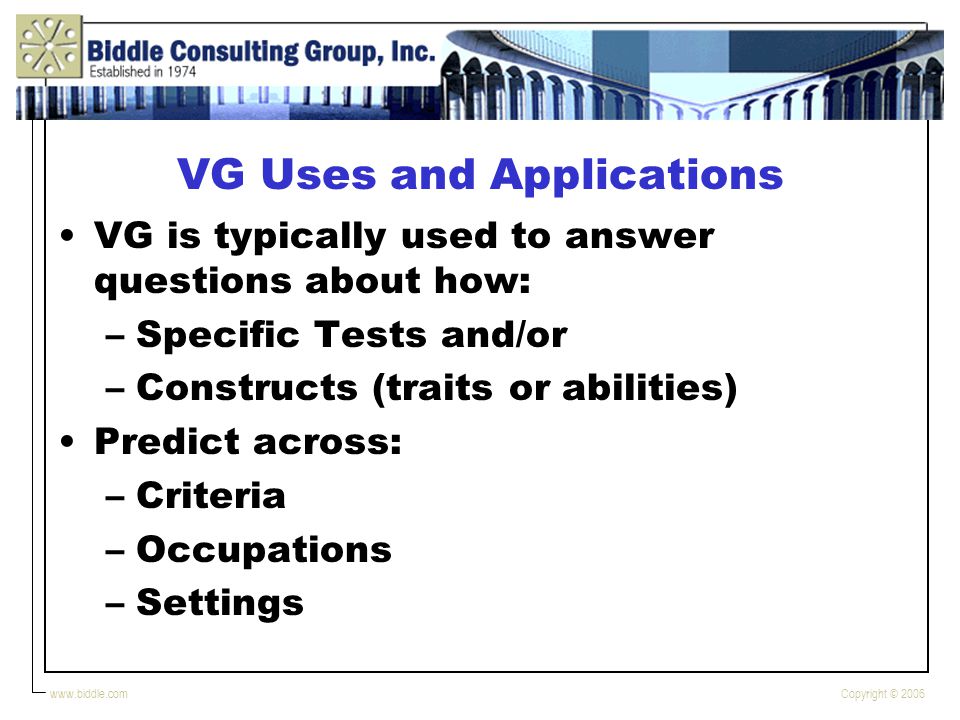 Biddle Consulting Group, Inc.
Established in 1974

VG Uses and Applications

• VG is typically used to answer questions about how:
– Specific Tests and/or
– Constructs (traits or abilities)
• Predict across:
– Criteria
– Occupations
– Settings

www.biddle.com

Copyright © 2006